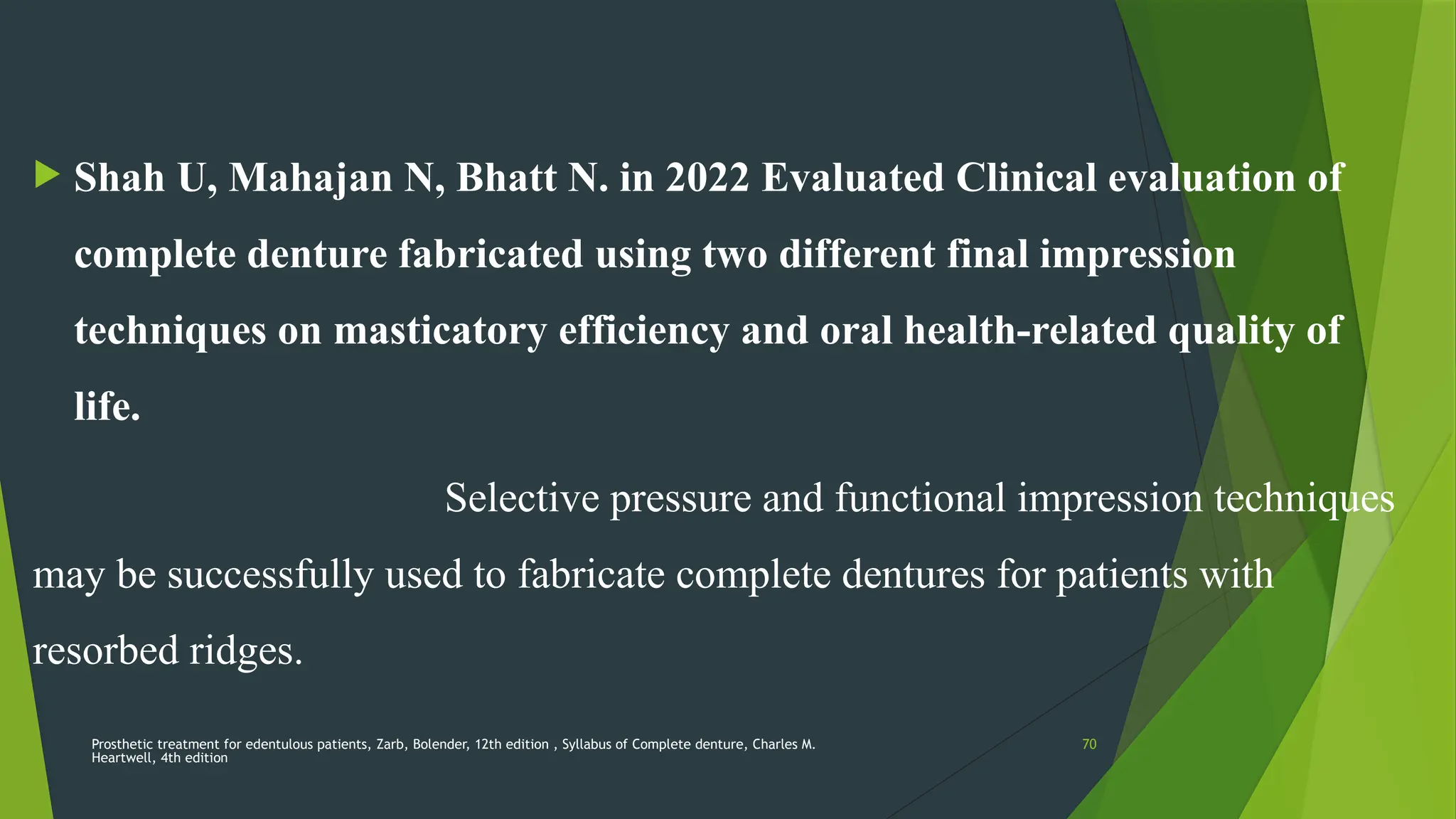 Shah U, Mahajan N, Bhatt N. in 2022 Evaluated Clinical evaluation of complete denture fabricated using two different final impression techniques on masticatory efficiency and oral health-related quality of life.

Selective pressure and functional impression techniques may be successfully used to fabricate complete dentures for patients with resorbed ridges.

Prosthetic treatment for edentulous patients, Zarb, Bolender, 12th edition , Syllabus of Complete denture, Charles M. Heartwell, 4th edition

70